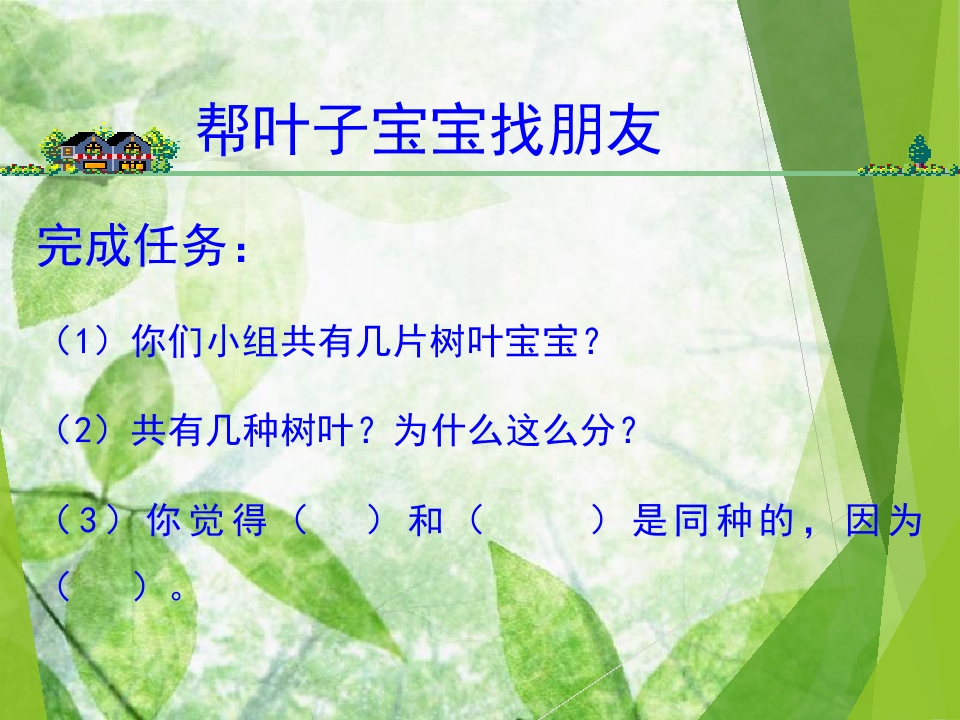 帮叶子宝宝找朋友

完成任务：

（1）你们小组共有几片树叶宝宝？

（2）共有几种树叶？为什么这么分？

（3）你觉得（ ）和（ ）是同种的，因为（ ）。